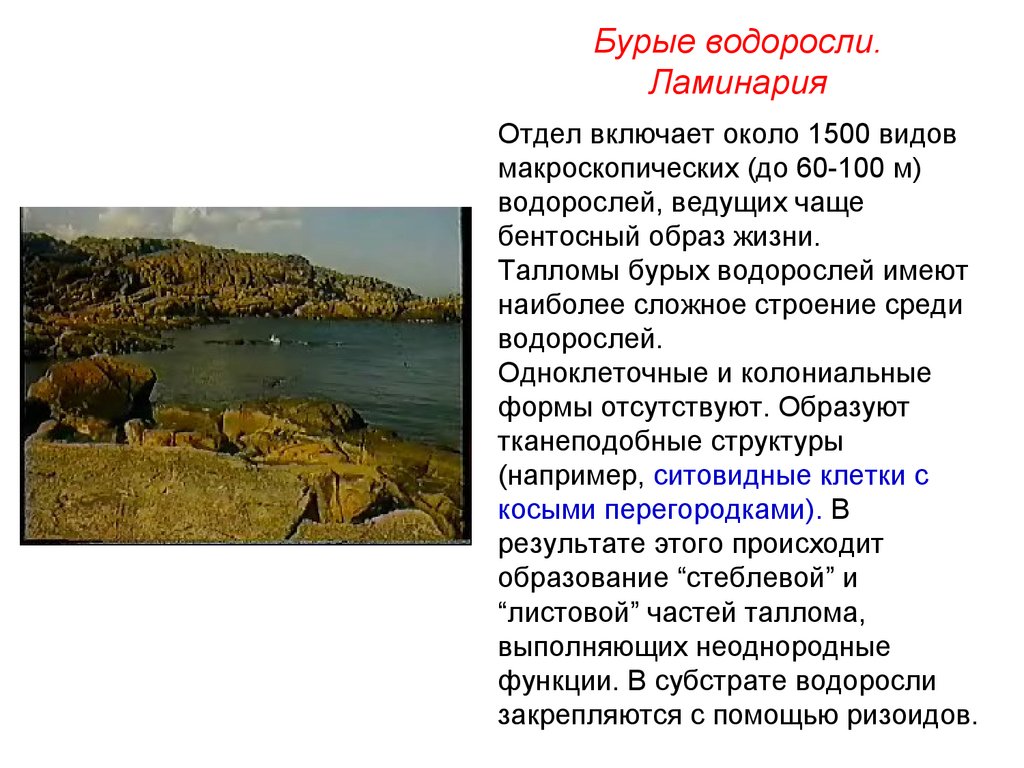 Бурые водоросли. Ламинария

Отдел включает около 1500 видов макроскопических (до 60-100 м) водорослей, ведущих чаще бентосный образ жизни.
Талломы бурых водорослей имеют наиболее сложное строение среди водорослей.
Одноклеточные и колониальные формы отсутствуют. Образуют тканеподобные структуры (например, ситовидные клетки с косыми перегородками). В результате этого происходит образование “стеблевой” и “листовой” частей таллома, выполняющих неоднородные функции. В субстрате водоросли закрепляются с помощью ризоидов.